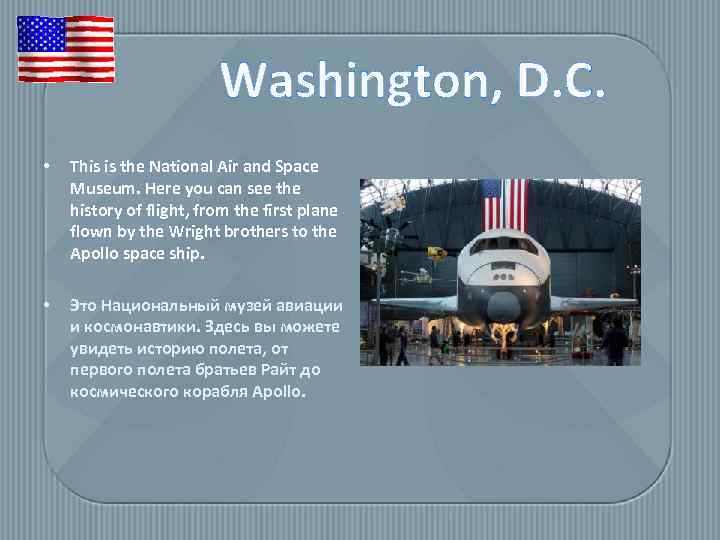 Washington, D.C.

• This is the National Air and Space Museum. Here you can see the history of flight, from the first plane flown by the Wright brothers to the Apollo space ship.

• Это Национальный музей авиации и космонавтики. Здесь вы можете увидеть историю полета, от первого полета братьев Райт до космического корабля Apollo.